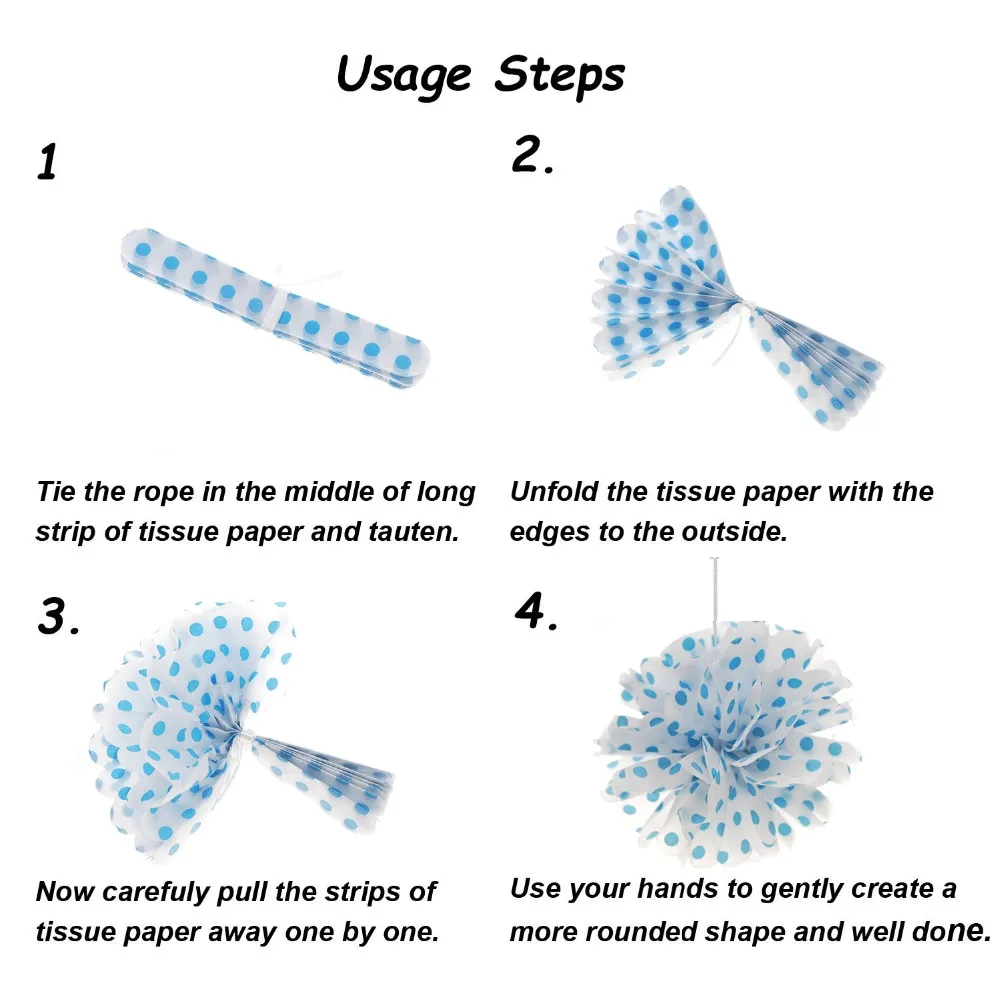 Usage Steps

1

Tie the rope in the middle of long strip of tissue paper and tauten.

2.

Unfold the tissue paper with the edges to the outside.

3.

Now carefully pull the strips of tissue paper away one by one.

4.

Use your hands to gently create a more rounded shape and well done.